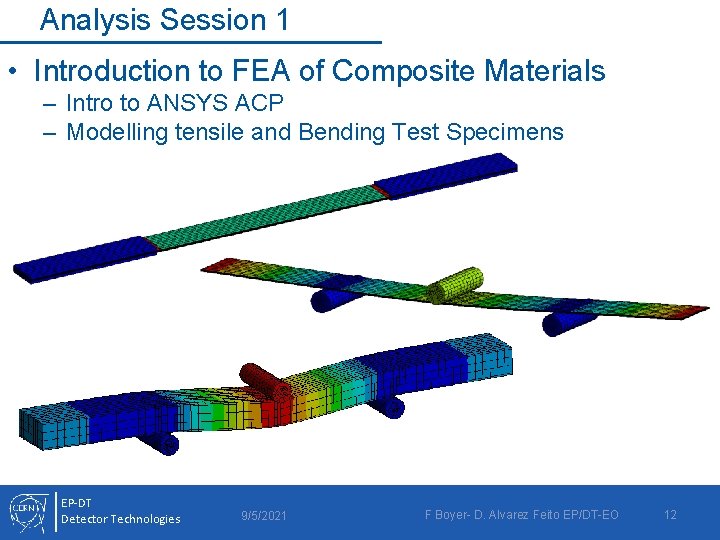 Analysis Session 1

• Introduction to FEA of Composite Materials
– Intro to ANSYS ACP
– Modelling tensile and Bending Test Specimens

CERN

EP-DT
Detector Technologies

9/5/2021

F Boyer- D. Alvarez Feito EP/DT-EO

12